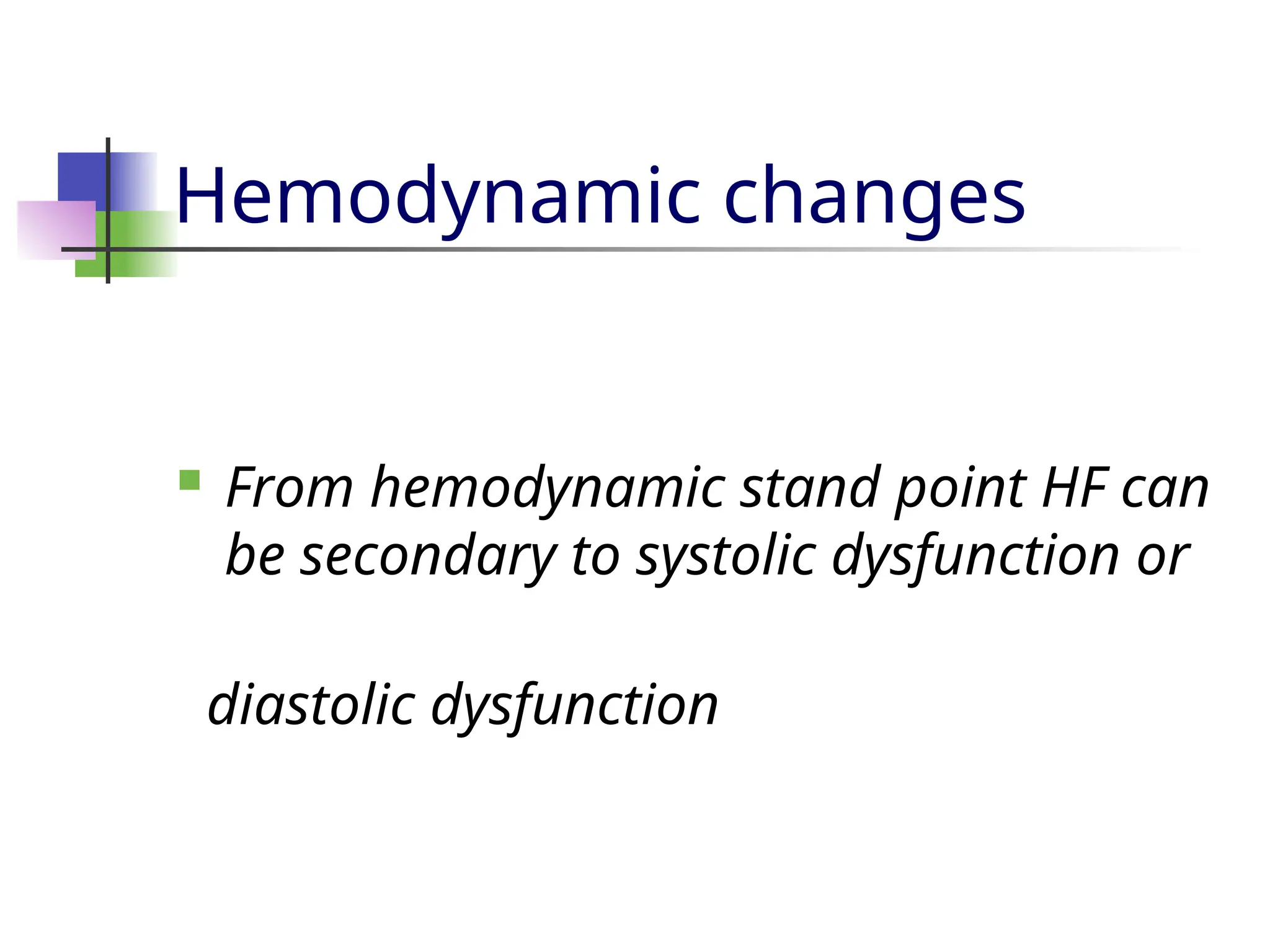 Hemodynamic changes

From hemodynamic stand point HF can be secondary to systolic dysfunction or

diastolic dysfunction